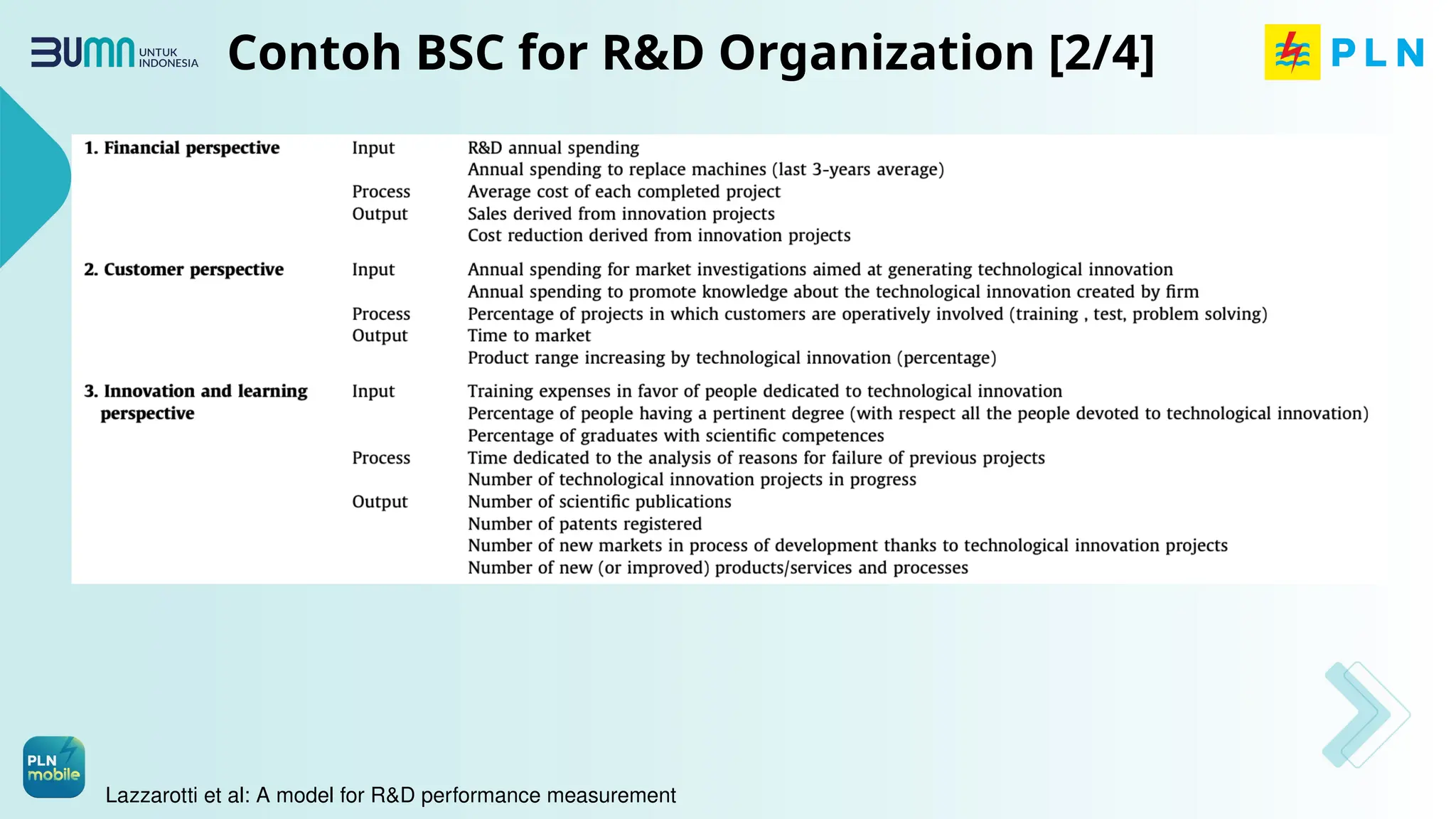 BUMN UNTUK INDONESIA

Contoh BSC for R&D Organization [2/4]

PLN

| | | |
|---|---|---|
| 1. Financial perspective | Input | R&D annual spending |
| | | Annual spending to replace machines (last 3-years average) |
| | Process | Average cost of each completed project |
| | Output | Sales derived from innovation projects |
| | | Cost reduction derived from innovation projects |
| 2. Customer perspective | Input | Annual spending for market investigations aimed at generating technological innovation |
| | | Annual spending to promote knowledge about the technological innovation created by firm |
| | Process | Percentage of projects in which customers are operatively involved (training , test, problem solving) |
| | Output | Time to market |
| | | Product range increasing by technological innovation (percentage) |
| 3. Innovation and learning perspective | Input | Training expenses in favor of people dedicated to technological innovation |
| | | Percentage of people having a pertinent degree (with respect all the people devoted to technological innovation) |
| | | Percentage of graduates with scientific competences |
| | Process | Time dedicated to the analysis of reasons for failure of previous projects |
| | | Number of technological innovation projects in progress |
| | Output | Number of scientific publications |
| | | Number of patents registered |
| | | Number of new markets in process of development thanks to technological innovation projects |
| | | Number of new (or improved) products/services and processes |

PLN mobile

Lazzarotti et al: A model for R&D performance measurement